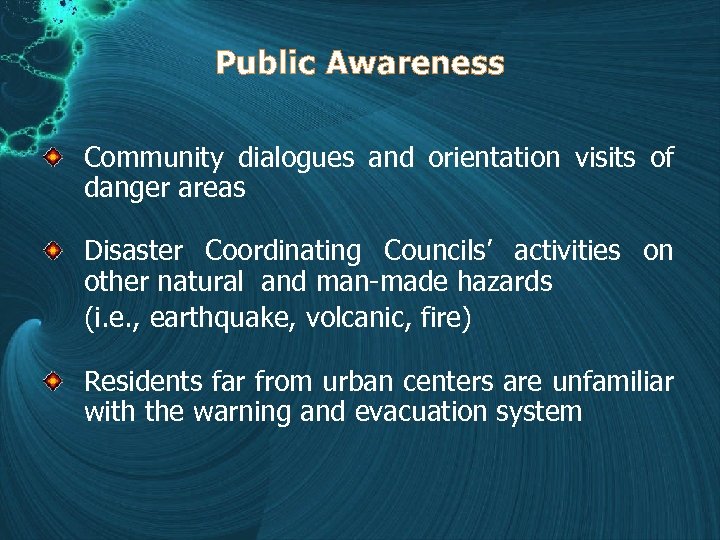 Public Awareness

Community dialogues and orientation visits of danger areas

Disaster Coordinating Councils' activities on other natural and man-made hazards
(i.e., earthquake, volcanic, fire)

Residents far from urban centers are unfamiliar with the warning and evacuation system